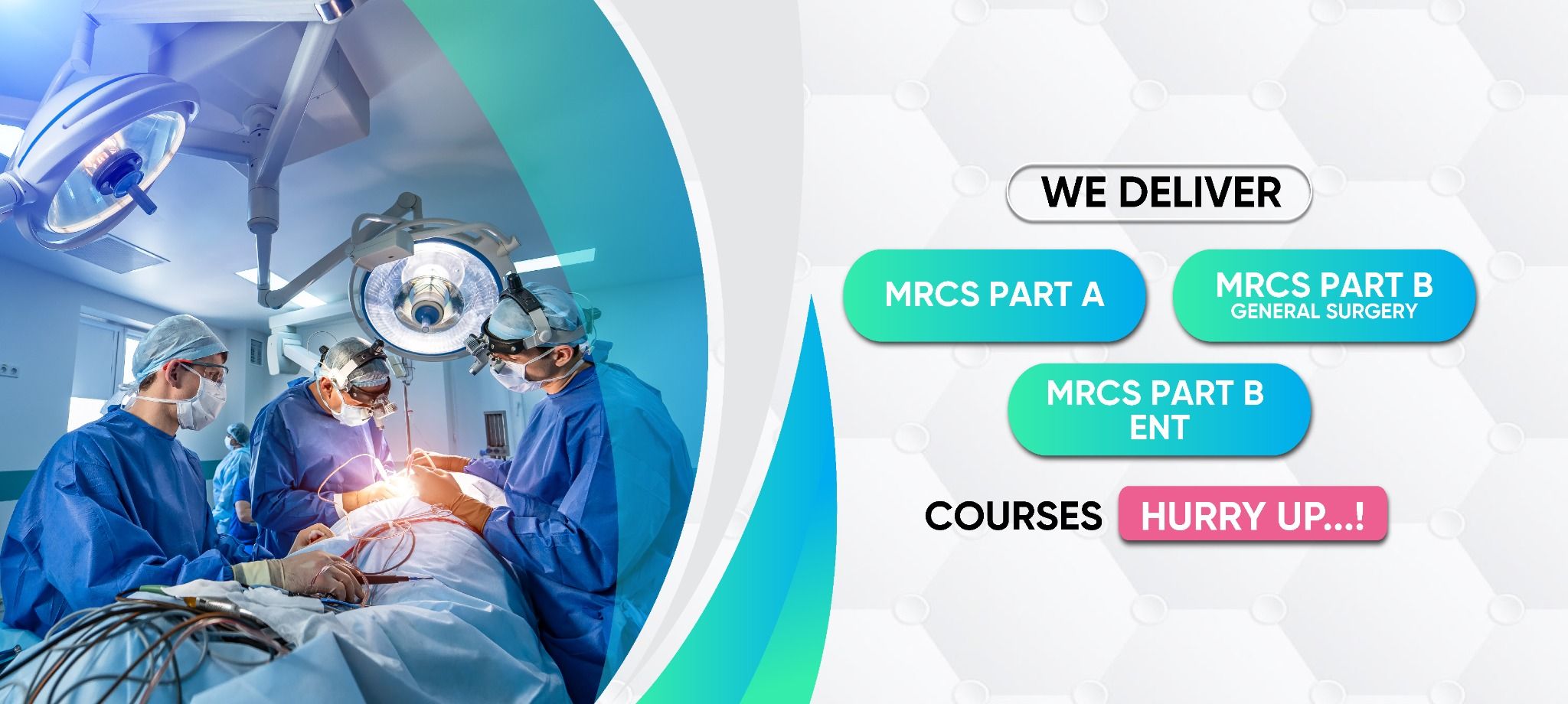 WE DELIVER

MRCS PART A

MRCS PART B
GENERAL SURGERY

MRCS PART B
ENT

COURSES HURRY UP...!